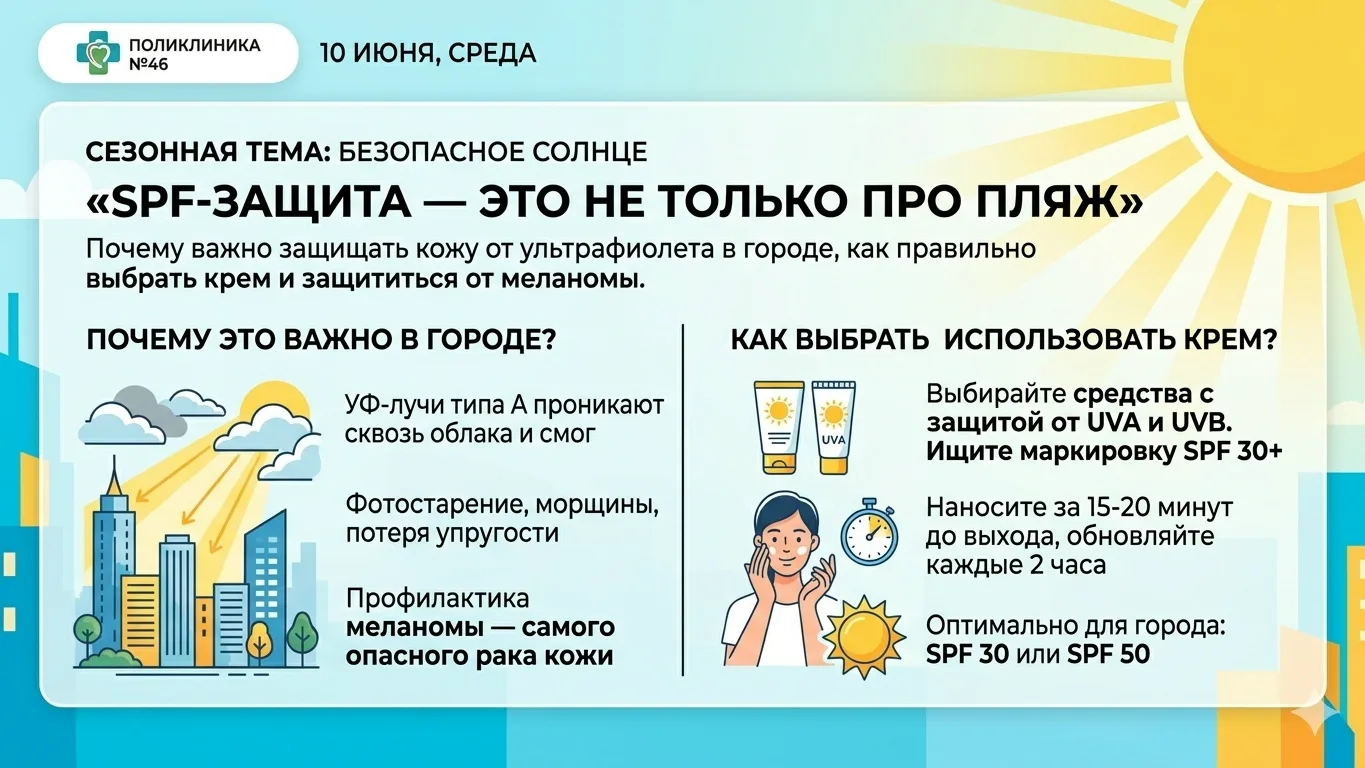 ПОЛИКЛИНИКА №46

10 ИЮНЯ, СРЕДА

СЕЗОННАЯ ТЕМА: БЕЗОПАСНОЕ СОЛНЦЕ

«SPF-ЗАЩИТА — ЭТО НЕ ТОЛЬКО ПРО ПЛЯЖ»

Почему важно защищать кожу от ультрафиолета в городе, как правильно выбрать крем и защититься от меланомы.

ПОЧЕМУ ЭТО ВАЖНО В ГОРОДЕ?

УФ-лучи типа А проникают сквозь облака и смог

Фотостарение, морщины, потеря упругости

Профилактика меланомы — самого опасного рака кожи

КАК ВЫБРАТЬ ИСПОЛЬЗОВАТЬ КРЕМ?

UVA

Выбирайте средства с защитой от UVA и UVB. Ищите маркировку SPF 30+

Наносите за 15-20 минут до выхода, обновляйте каждые 2 часа

Оптимально для города: SPF 30 или SPF 50